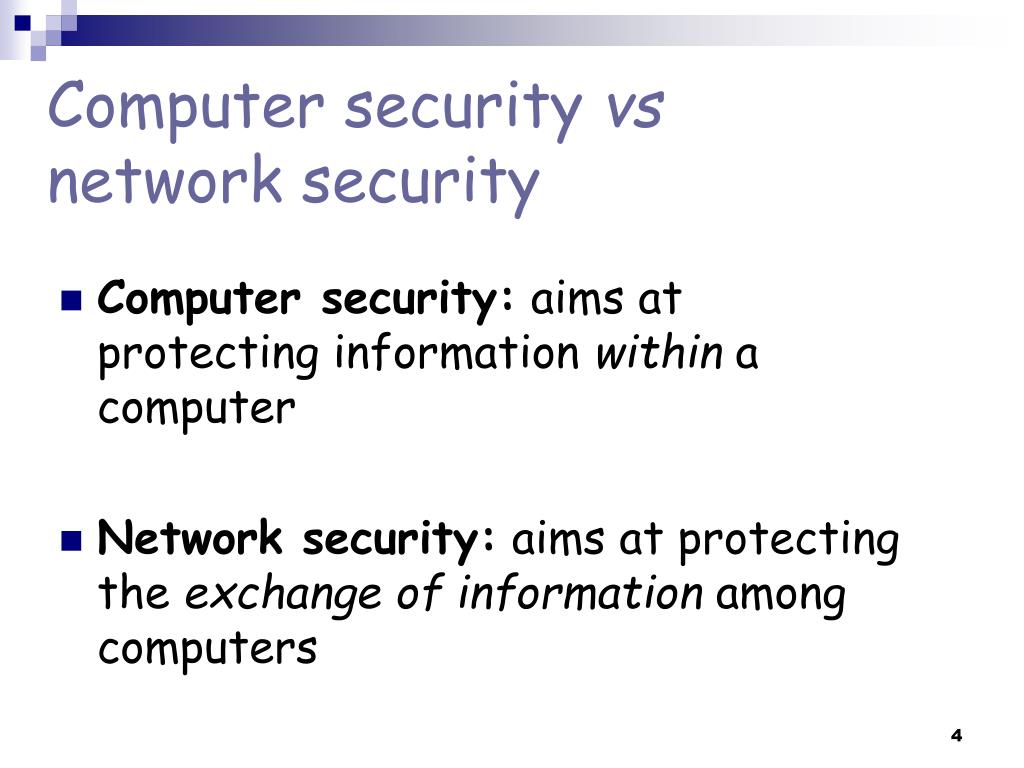 Computer security vs network security

Computer security: aims at protecting information within a computer

Network security: aims at protecting the exchange of information among computers

4